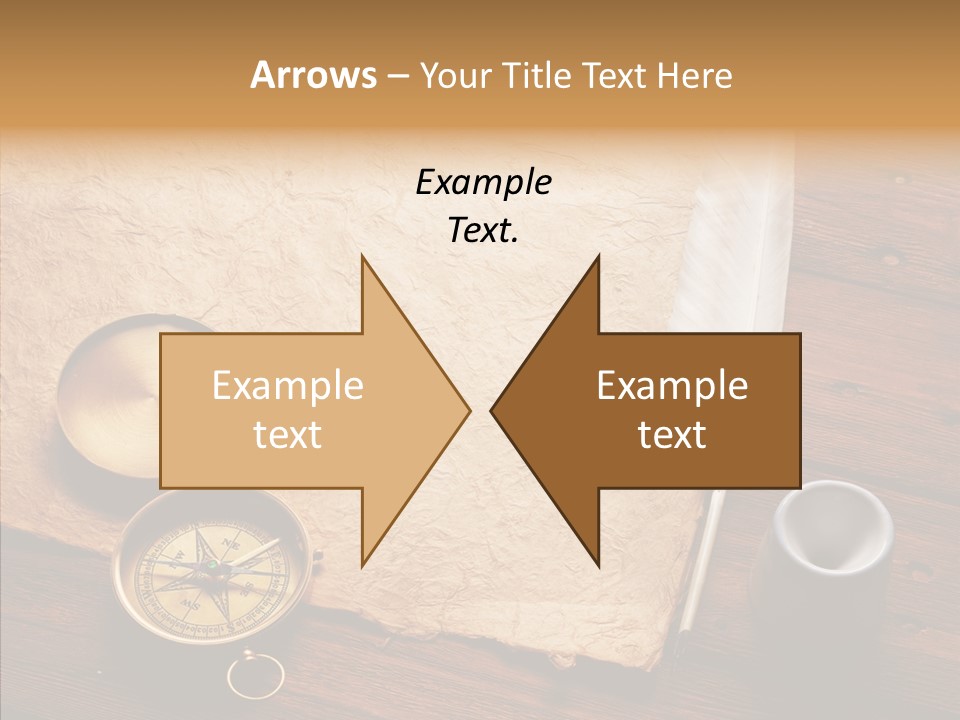 Arrows – Your Title Text Here

Example Text.

Example text

Example text